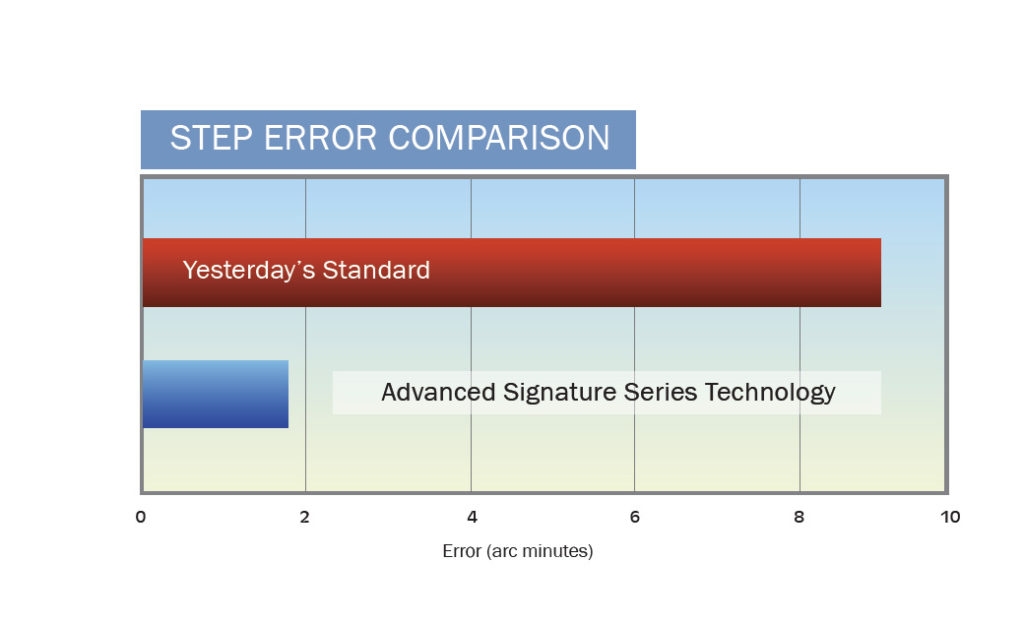 STEP ERROR COMPARISON

Yesterday's Standard

Advanced Signature Series Technology

0 2 4 6 8 10

Error (arc minutes)